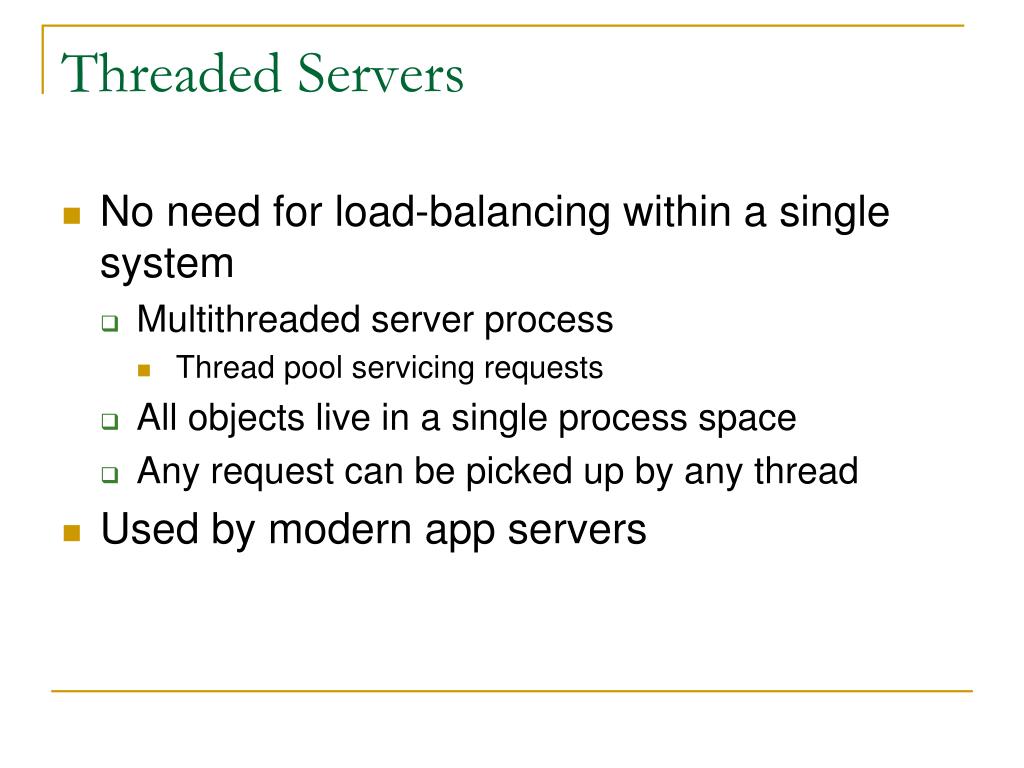 Threaded Servers

No need for load-balancing within a single system

Multithreaded server process

Thread pool servicing requests

All objects live in a single process space

Any request can be picked up by any thread

Used by modern app servers